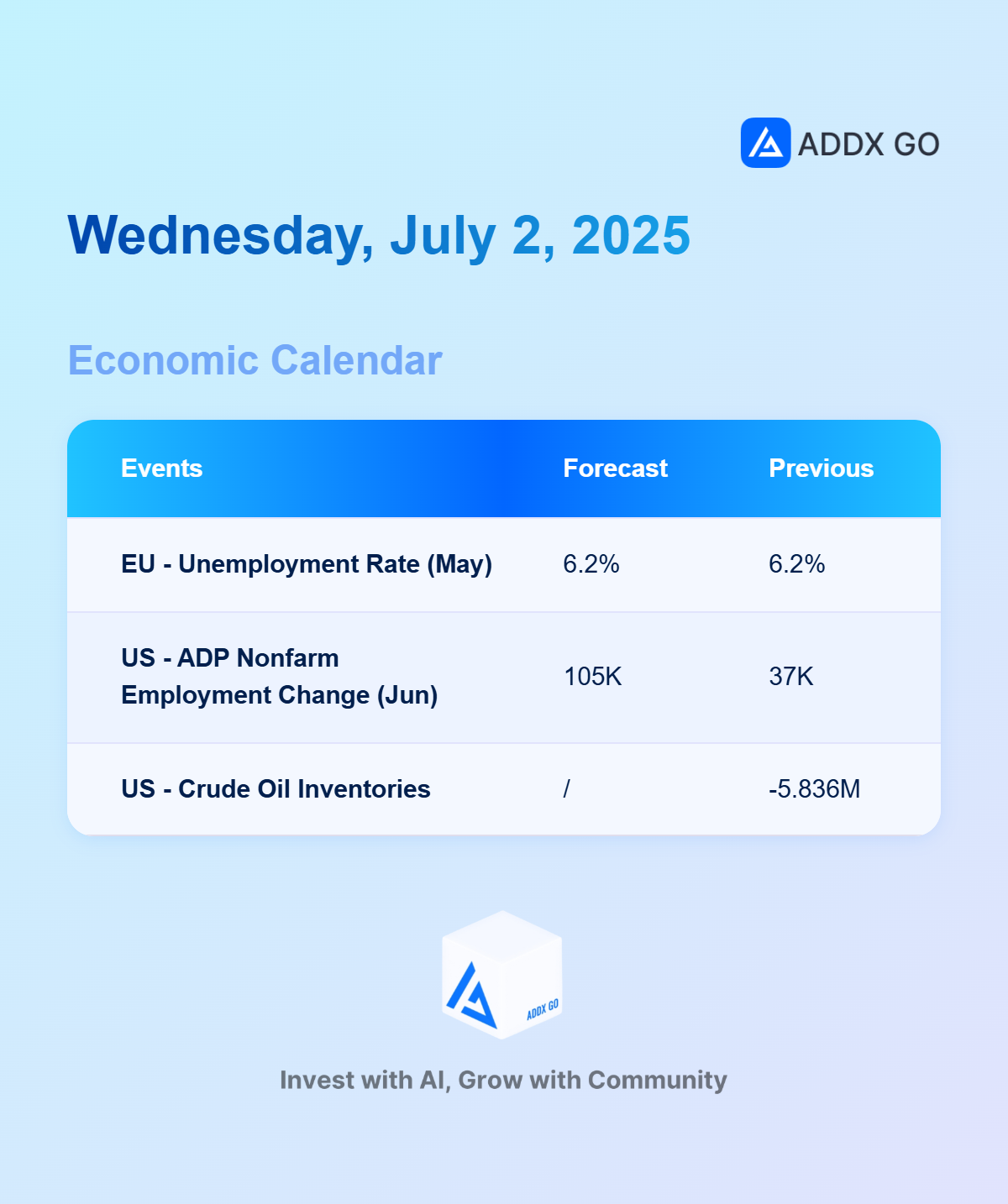 ADDX GO

Wednesday, July 2, 2025

Economic Calendar

| Events | Forecast | Previous |
|---|---|---|
| EU - Unemployment Rate (May) | 6.2% | 6.2% |
| US - ADP Nonfarm Employment Change (Jun) | 105K | 37K |
| US - Crude Oil Inventories | / | -5.836M |

ADDX GO

Invest with AI, Grow with Community